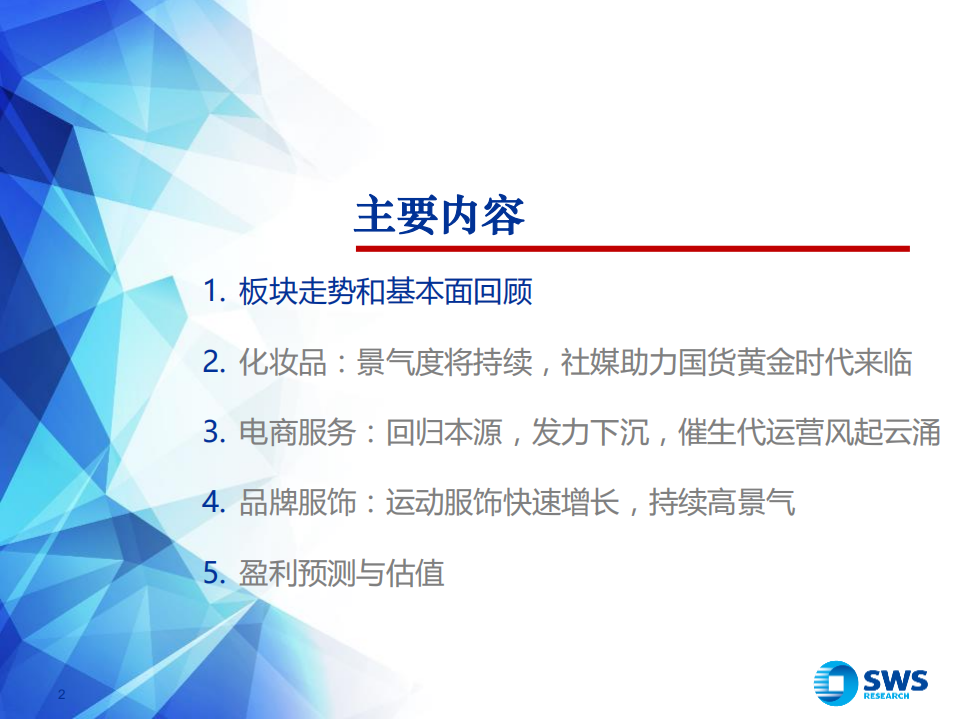 主要内容

1. 板块走势和基本面回顾

2. 化妆品：景气度将持续，社媒助力国货黄金时代来临

3. 电商服务：回归本源，发力下沉，催生代运营风起云涌

4. 品牌服饰：运动服饰快速增长，持续高景气

5. 盈利预测与估值

2

SWS RESEARCH